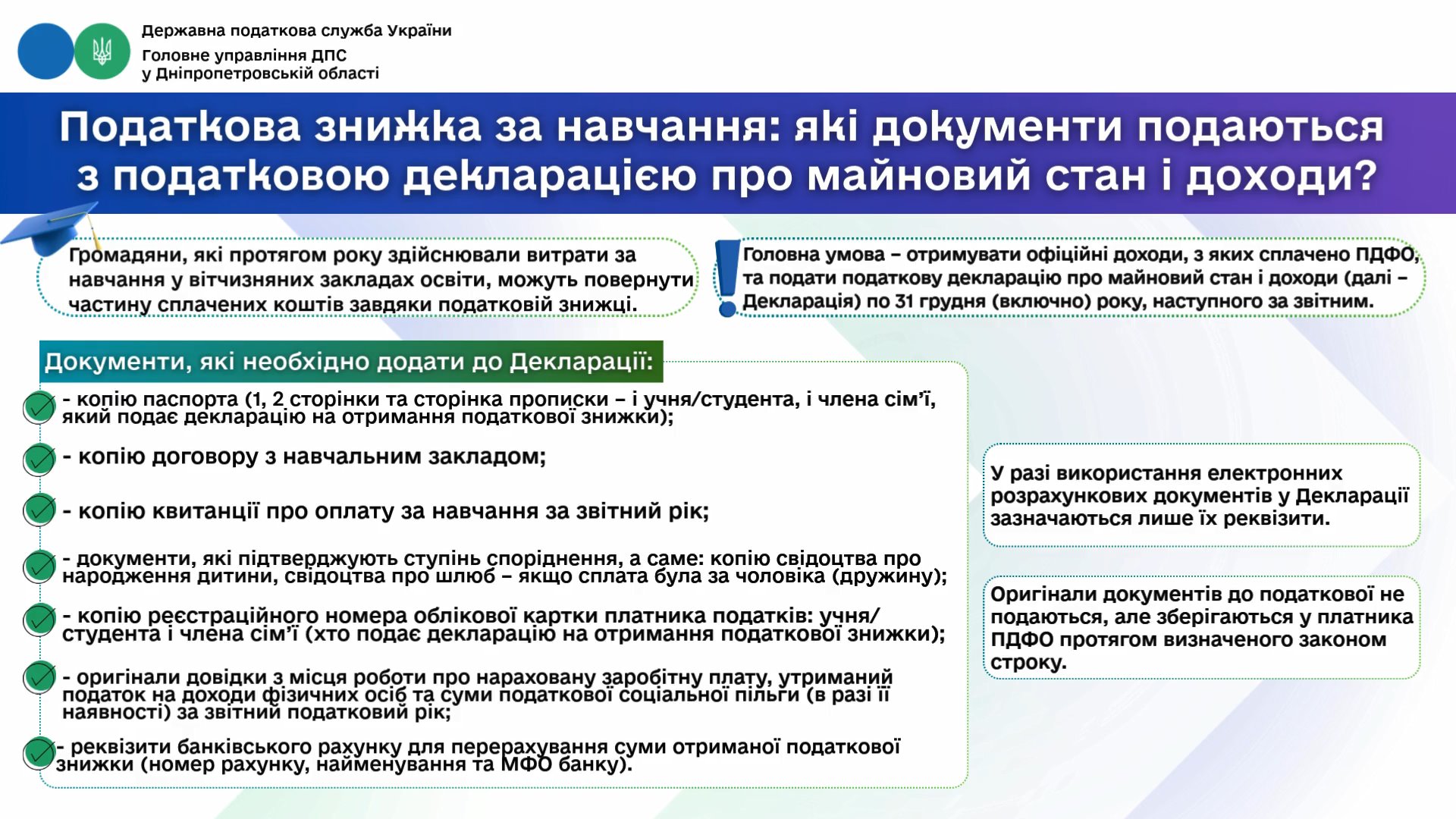 Державна податкова служба України
Головне управління ДПС
у Дніпропетровській області

Податкова знижка за навчання: які документи подаються з податковою декларацією про майновий стан і доходи?

Громадяни, які протягом року здійснювали витрати за навчання у вітчизняних закладах освіти, можуть повернути частину сплачених коштів завдяки податковій знижці.

Головна умова – отримувати офіційні доходи, з яких сплачено ПДФО, та подати податкову декларацію про майновий стан і доходи (далі – Декларація) по 31 грудня (включно) року, наступного за звітним.

Документи, які необхідно додати до Декларації:

- копію паспорта (1, 2 сторінки та сторінка прописки – і учня/студента, і члена сім'ї, який подає декларацію на отримання податкової знижки);

- копію договору з навчальним закладом;

- копію квитанції про оплату за навчання за звітний рік;

- документи, які підтверджують ступінь споріднення, а саме: копію свідоцтва про народження дитини, свідоцтва про шлюб – якщо сплата була за чоловіка (дружину);

- копію реєстраційного номера облікової картки платника податків: учня/студента і члена сім'ї (хто подає декларацію на отримання податкової знижки);

- оригінали довідки з місця роботи про нараховану заробітну плату, утриманий податок на доходи фізичних осіб та суми податкової соціальної пільги (в разі її наявності) за звітний податковий рік;

- реквізити банківського рахунку для перерахування суми отриманої податкової знижки (номер рахунку, найменування та МФО банку).

У разі використання електронних розрахункових документів у Декларації зазначаються лише їх реквізити.

Оригінали документів до податкової не подаються, але зберігаються у платника ПДФО протягом визначеного законом строку.